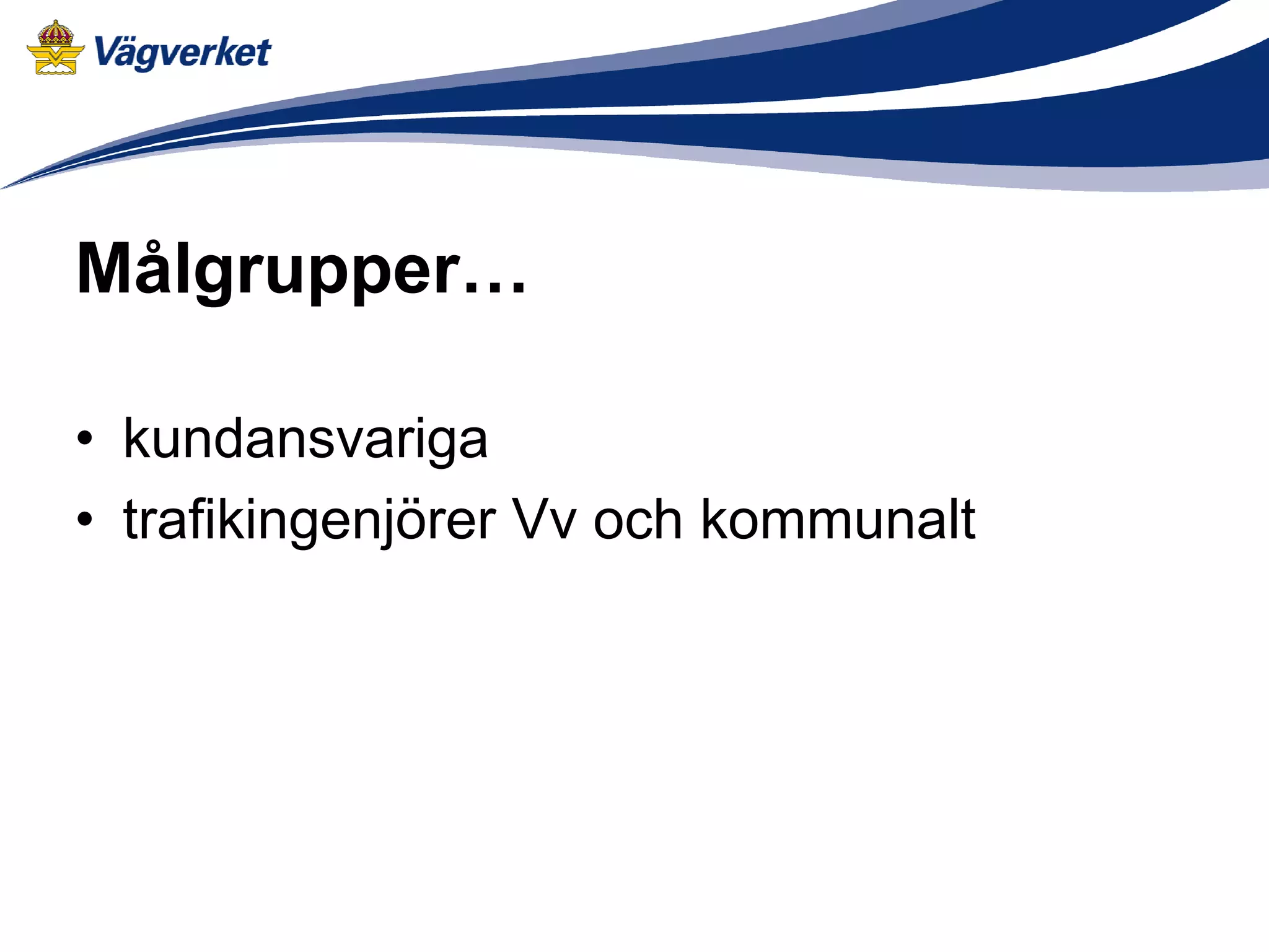 Vägverket

Målgrupper…

• kundansvariga
• trafikingenjörer Vv och kommunalt